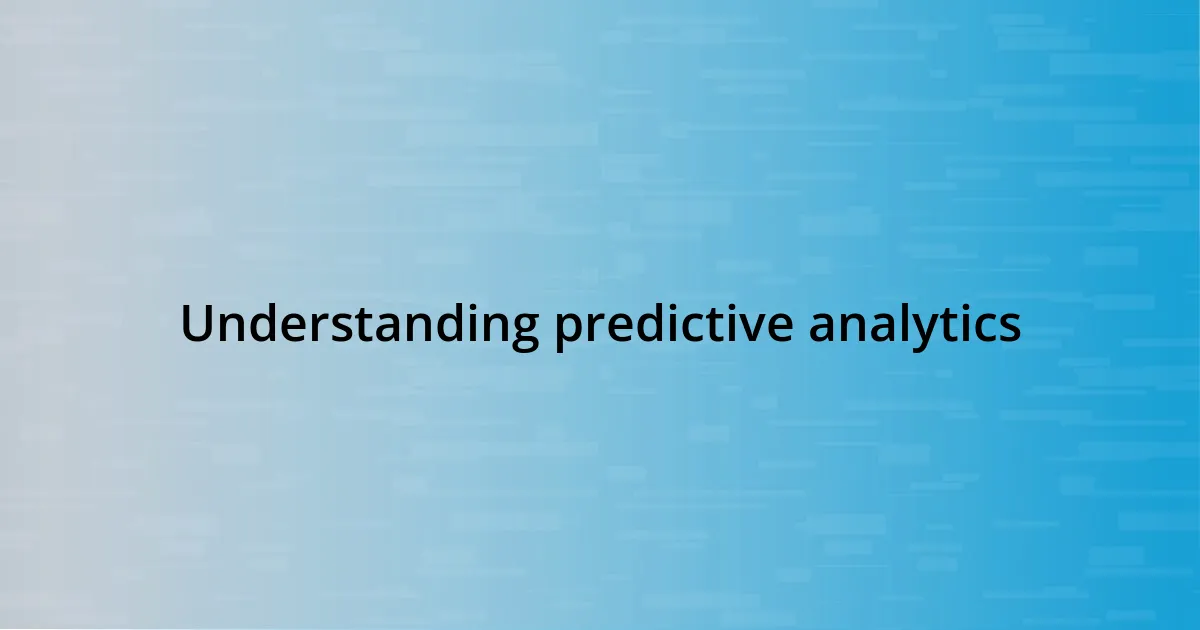 Understanding predictive analytics